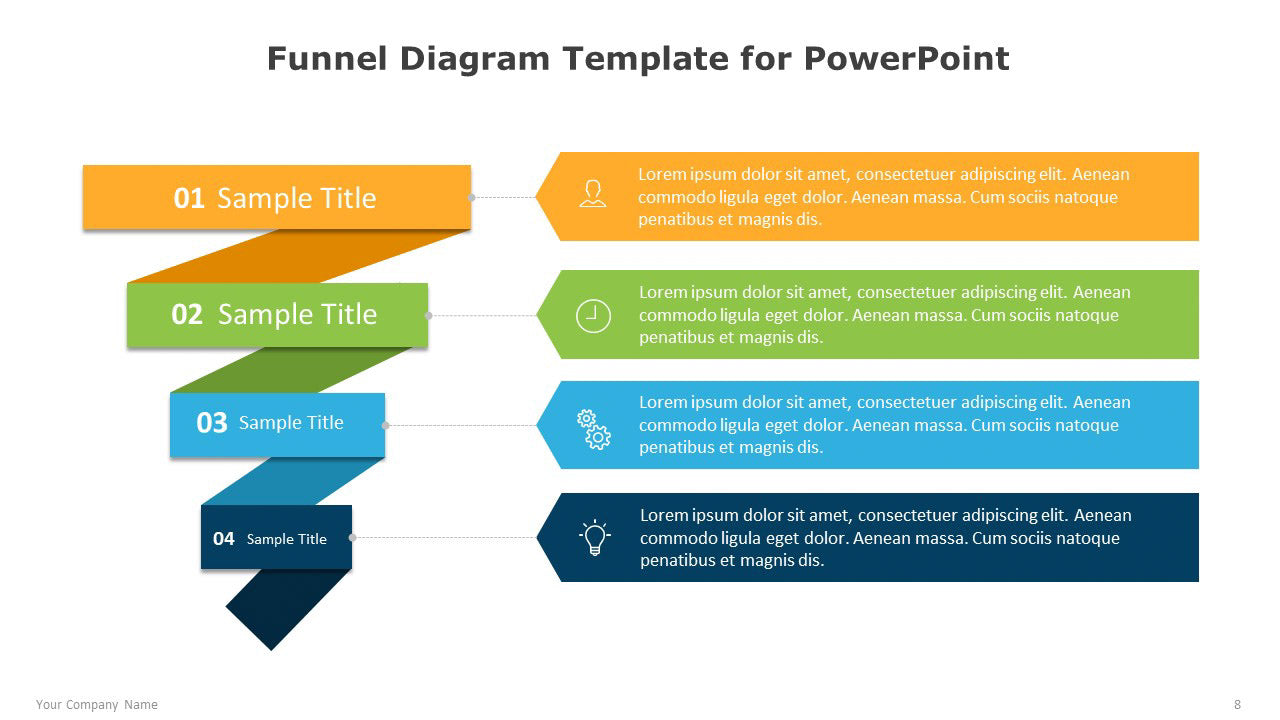 Funnel Diagram Template for PowerPoint

01 Sample Title

Lorem ipsum dolor sit amet, consectetuer adipiscing elit. Aenean commodo ligula eget dolor. Aenean massa. Cum sociis natoque penatibus et magnis dis.

02 Sample Title

Lorem ipsum dolor sit amet, consectetuer adipiscing elit. Aenean commodo ligula eget dolor. Aenean massa. Cum sociis natoque penatibus et magnis dis.

03 Sample Title

Lorem ipsum dolor sit amet, consectetuer adipiscing elit. Aenean commodo ligula eget dolor. Aenean massa. Cum sociis natoque penatibus et magnis dis.

04 Sample Title

Lorem ipsum dolor sit amet, consectetuer adipiscing elit. Aenean commodo ligula eget dolor. Aenean massa. Cum sociis natoque penatibus et magnis dis.

Your Company Name

8